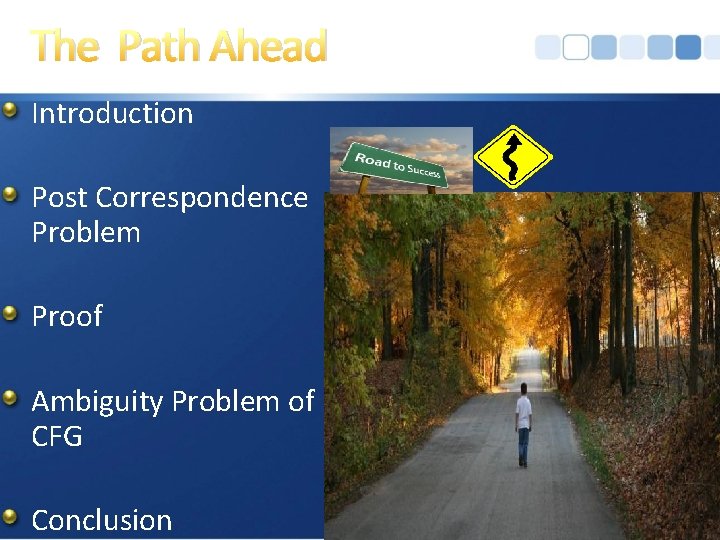 The Path Ahead

Introduction

Post Correspondence Problem

Proof

Ambiguity Problem of CFG

Conclusion

Road to Success